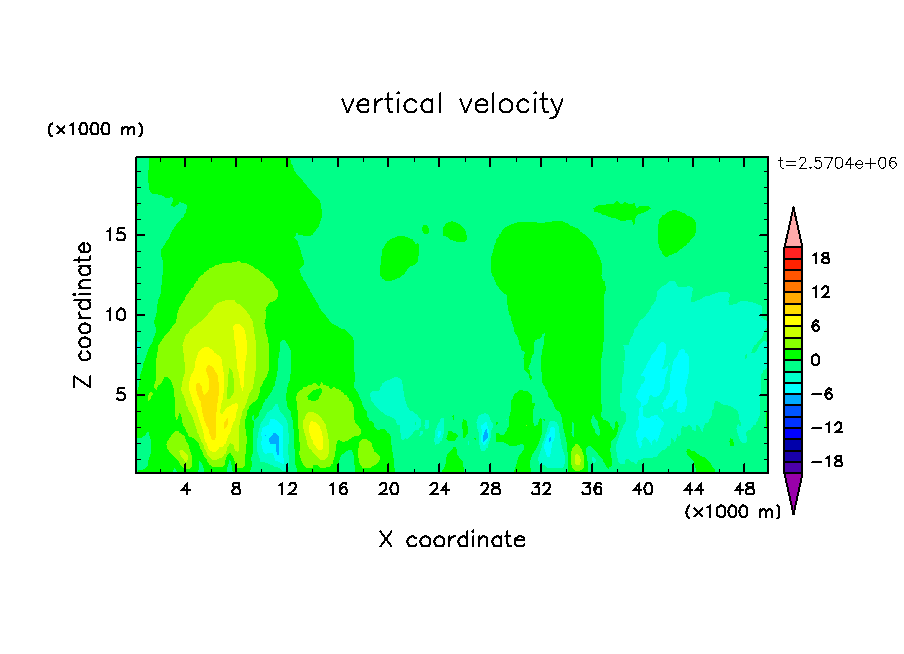 vertical velocity

(×1000 m)

t=2.5704e+06

Z coordinate

15
10
5

4 8 12 16 20 24 28 32 36 40 44 48

(×1000 m)

X coordinate

18
12
6
0
−6
−12
−18